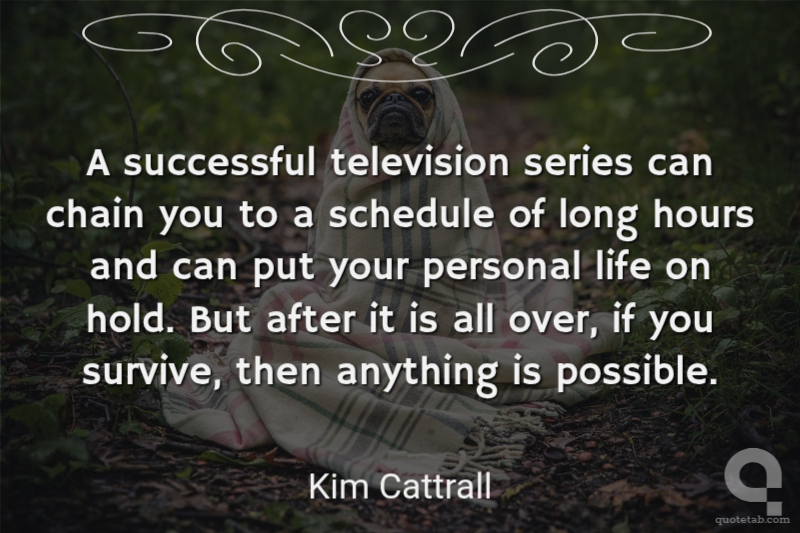 A successful television series can chain you to a schedule of long hours and can put your personal life on hold. But after it is all over, if you survive, then anything is possible.

Kim Cattrall

quotetab.com